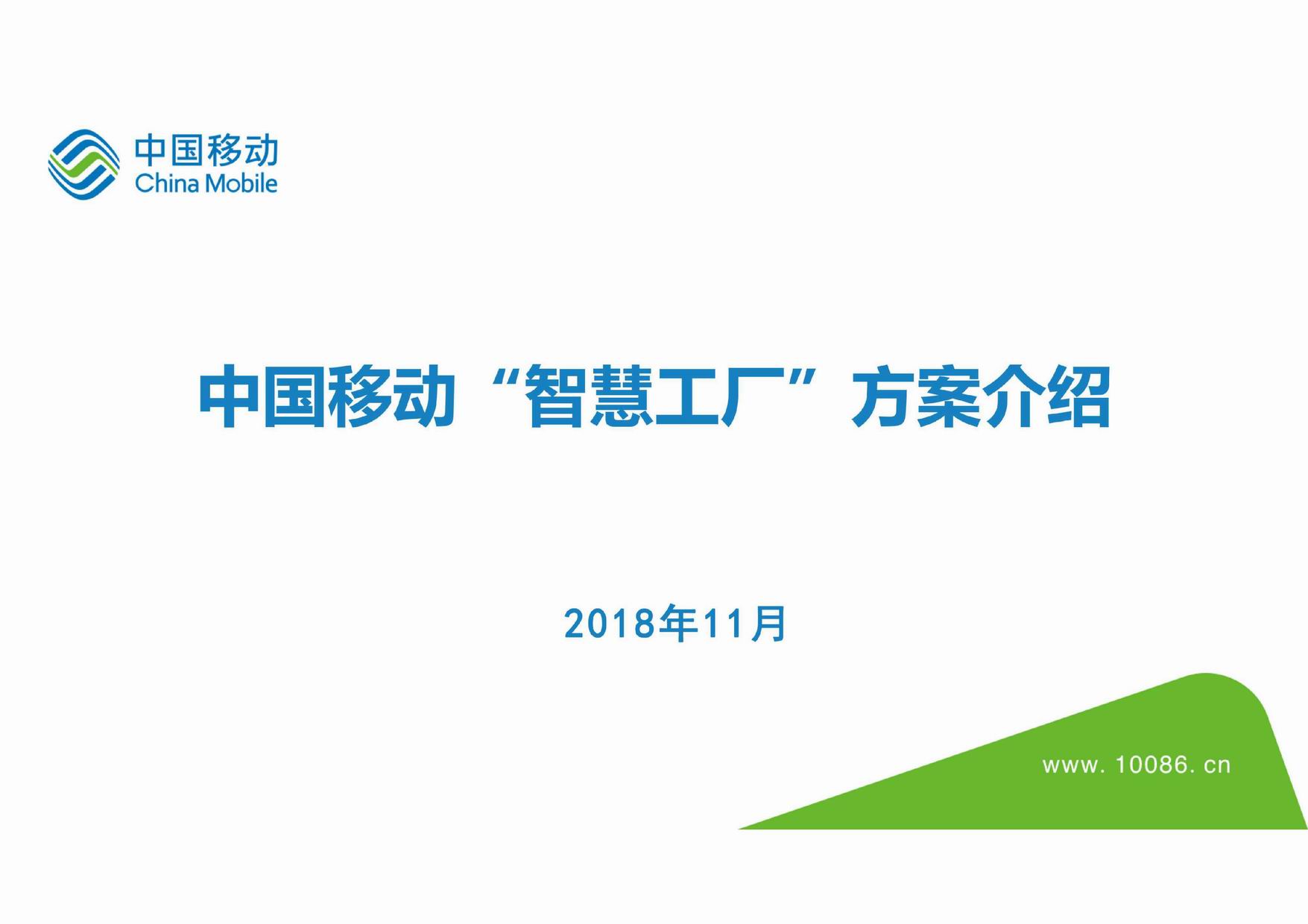 中国移动
China Mobile

中国移动“智慧工厂”方案介绍

2018年11月

www. 10086. cn